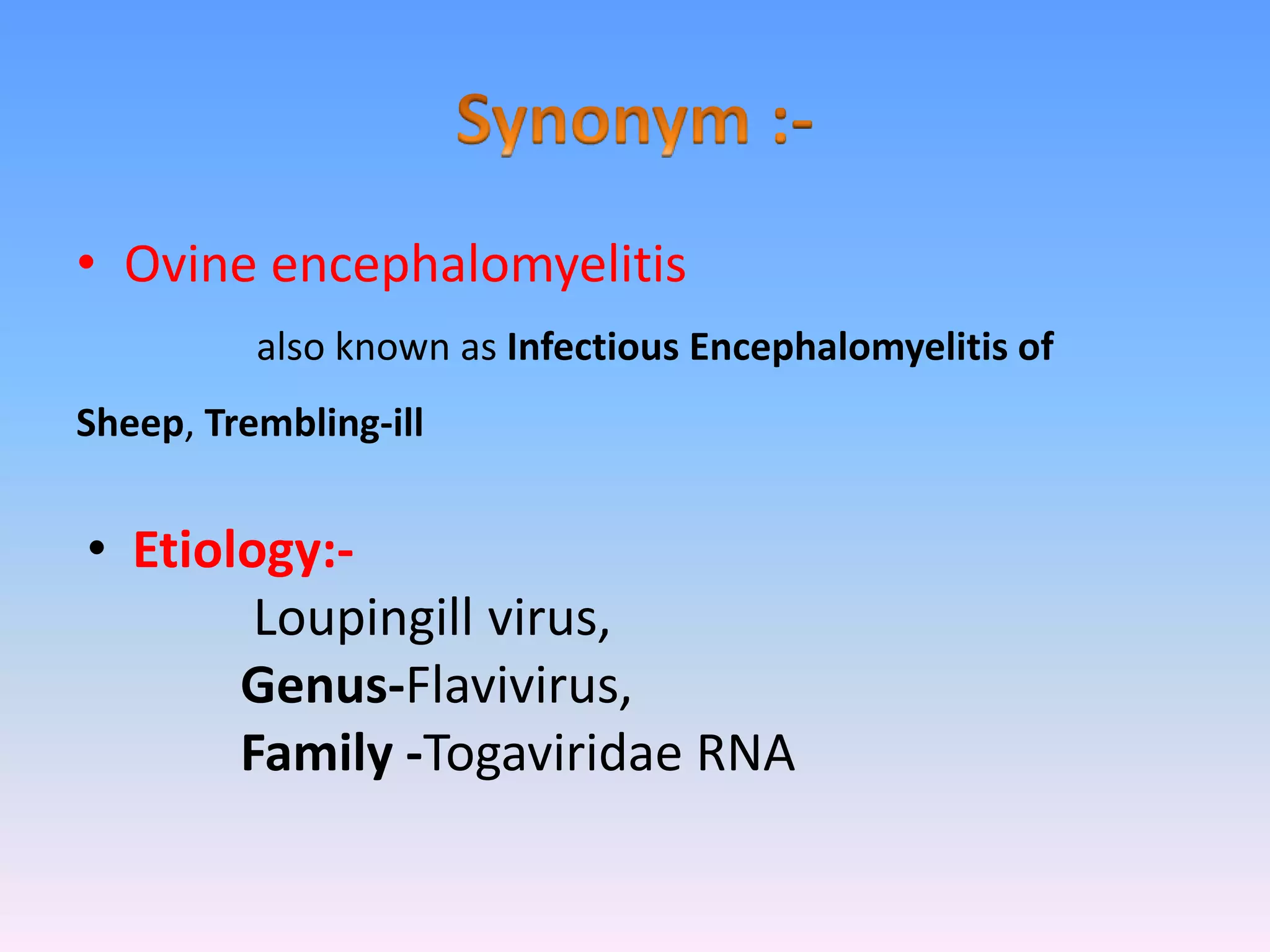 Synonym :-

• Ovine encephalomyelitis

also known as Infectious Encephalomyelitis of Sheep, Trembling-ill

• Etiology:-

Loupingill virus,
Genus-Flavivirus,
Family -Togaviridae RNA